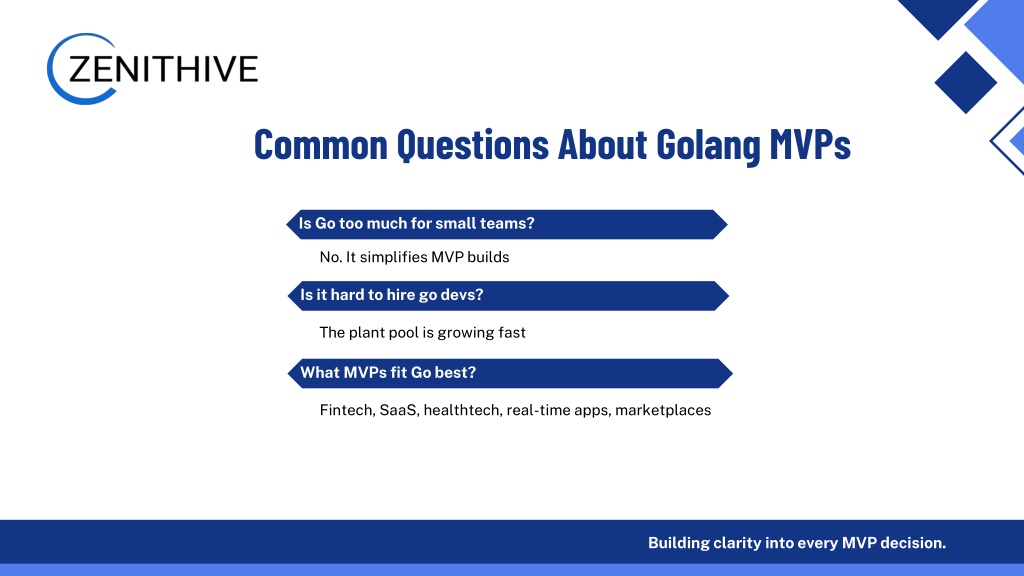 ZENITHIVE

Common Questions About Golang MVPs

Is Go too much for small teams?

No. It simplifies MVP builds

Is it hard to hire go devs?

The plant pool is growing fast

What MVPs fit Go best?

Fintech, SaaS, healthtech, real-time apps, marketplaces

Building clarity into every MVP decision.